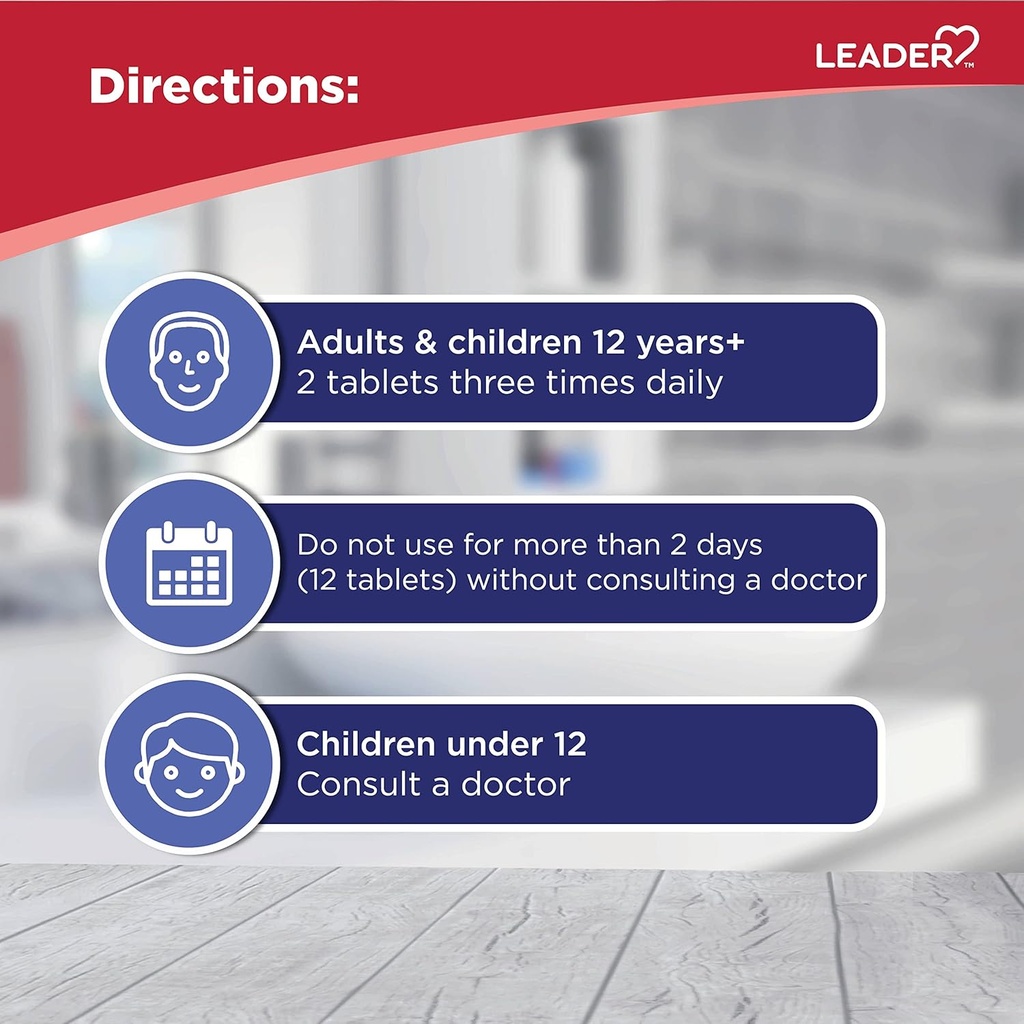 Directions:

LEADER™

Adults & children 12 years+
2 tablets three times daily

Do not use for more than 2 days
(12 tablets) without consulting a doctor

Children under 12
Consult a doctor